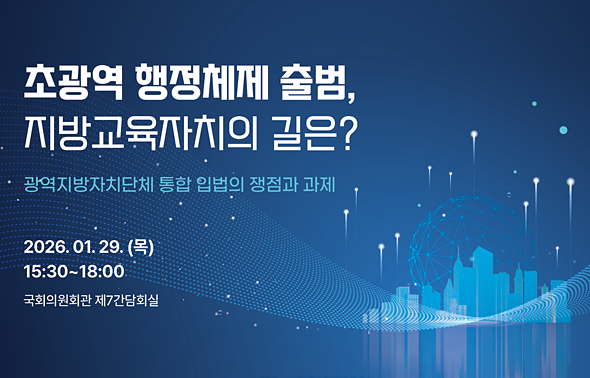 초광역 행정체제 출범,
지방교육자치의 길은?

광역지방자치단체 통합 입법의 쟁점과 과제

2026. 01. 29. (목)
15:30~18:00

국회의원회관 제7간담회실